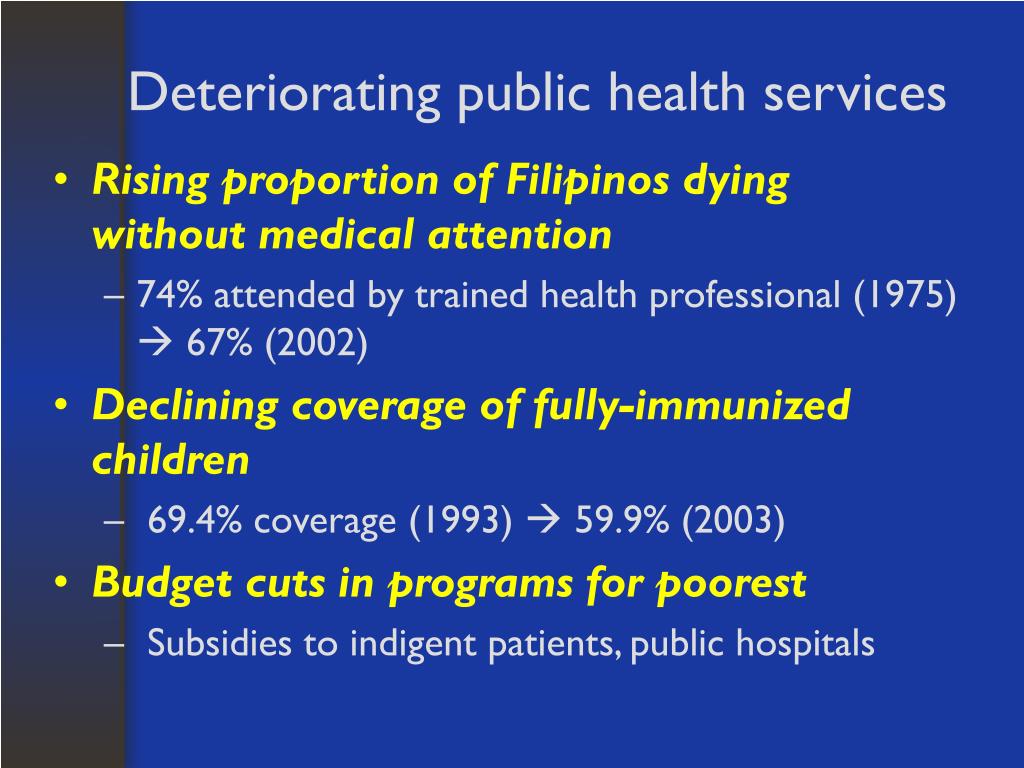 Deteriorating public health services

• Rising proportion of Filipinos dying without medical attention
  – 74% attended by trained health professional (1975) → 67% (2002)
• Declining coverage of fully-immunized children
  – 69.4% coverage (1993) → 59.9% (2003)
• Budget cuts in programs for poorest
  – Subsidies to indigent patients, public hospitals